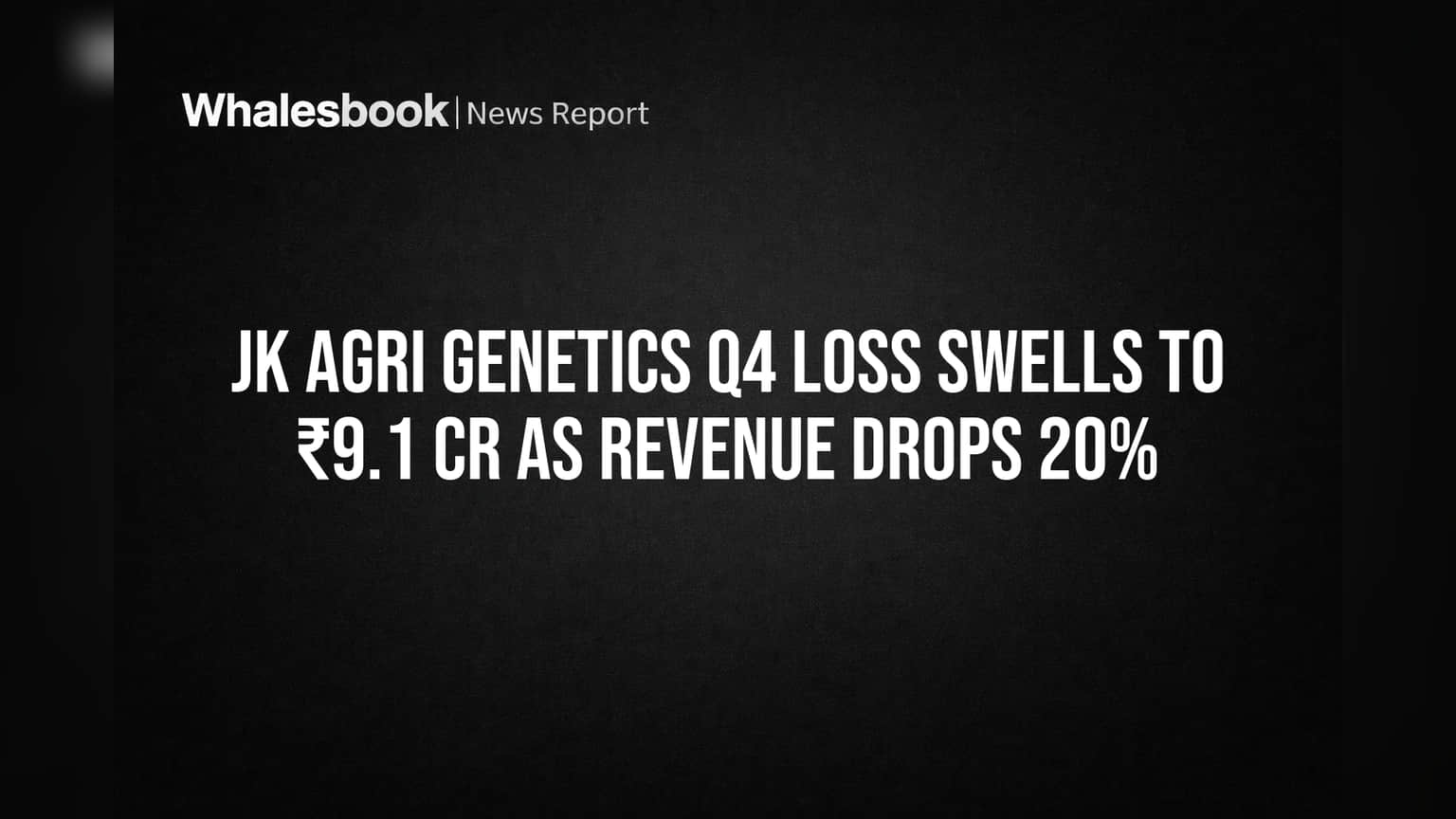 Whalesbook | News Report

JK AGRI GENETICS Q4 LOSS SWELLS TO ₹9.1 CR AS REVENUE DROPS 20%